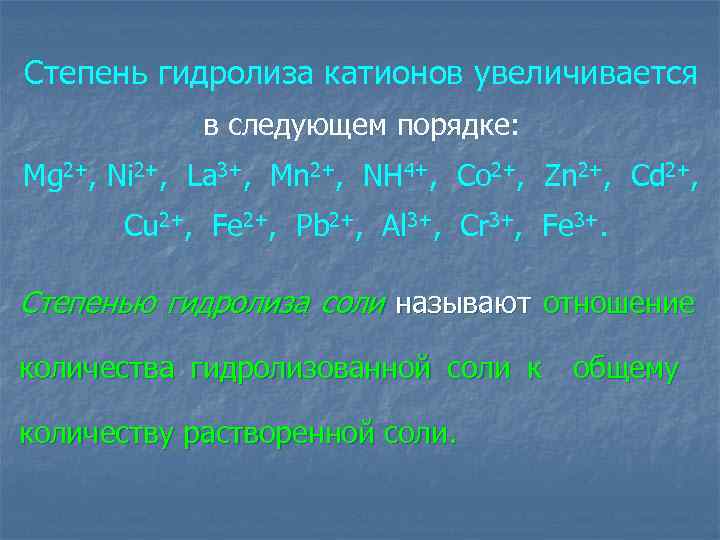 Степень гидролиза катионов увеличивается в следующем порядке:

$Mg^{2+}$, $Ni^{2+}$, $La^{3+}$, $Mn^{2+}$, $NH^{4+}$, $Co^{2+}$, $Zn^{2+}$, $Cd^{2+}$, $Cu^{2+}$, $Fe^{2+}$, $Pb^{2+}$, $Al^{3+}$, $Cr^{3+}$, $Fe^{3+}$.

Степенью гидролиза соли называют отношение количества гидролизованной соли к общему количеству растворенной соли.